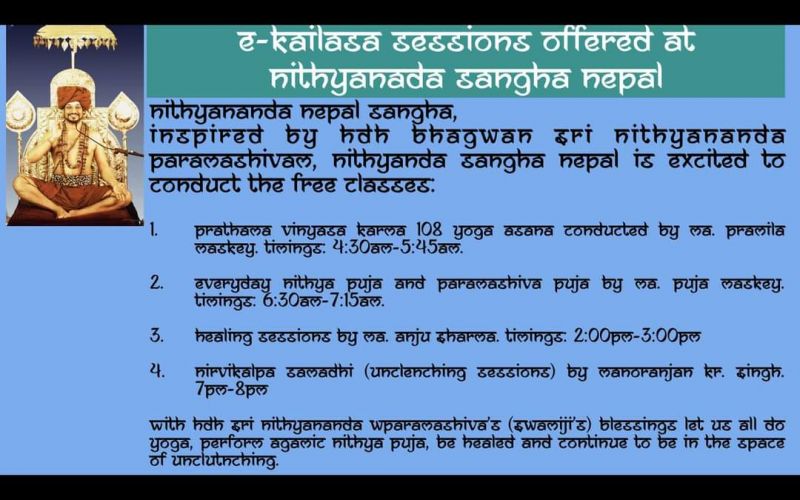 e-kailasa sessions offered at nithyanada sangha nepal

nithyananda nepal sangha,
inspired by hdh bhagwan sri nithyananda paramashivam, nithyanda sangha nepal is excited to conduct the free classes:

1. prathama vinyasa karma 108 yoga asana conducted by ma. pramila maskey. timings: 4:30am-5:45am.

2. everyday nithya puja and paramashiva puja by ma. puja maskey. timings: 6:30am-7:15am.

3. healing sessions by ma. anju sharma. timings: 2:00pm-3:00pm

4. nirvikalpa samadhi (unclenching sessions) by manoranjan kr. singh. 7pm-8pm

with hdh sri nithyananda wparamashiva's (swamiji's) blessings let us all do yoga, perform agamic nithya puja, be healed and continue to be in the space of unclutnching.